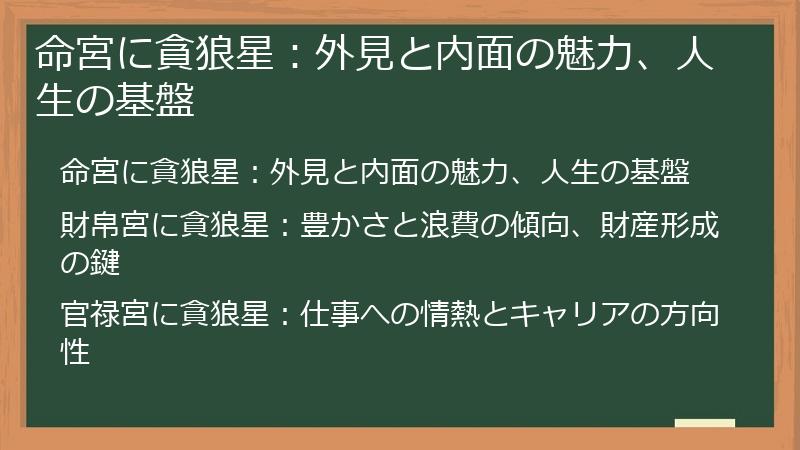 命宮に貪狼星：外見と内面の魅力、人生の基盤

命宮に貪狼星：外見と内面の魅力、人生の基盤

財帛宮に貪狼星：豊かさと浪費の傾向、財産形成の鍵

官禄宮に貪狼星：仕事への情熱とキャリアの方向性